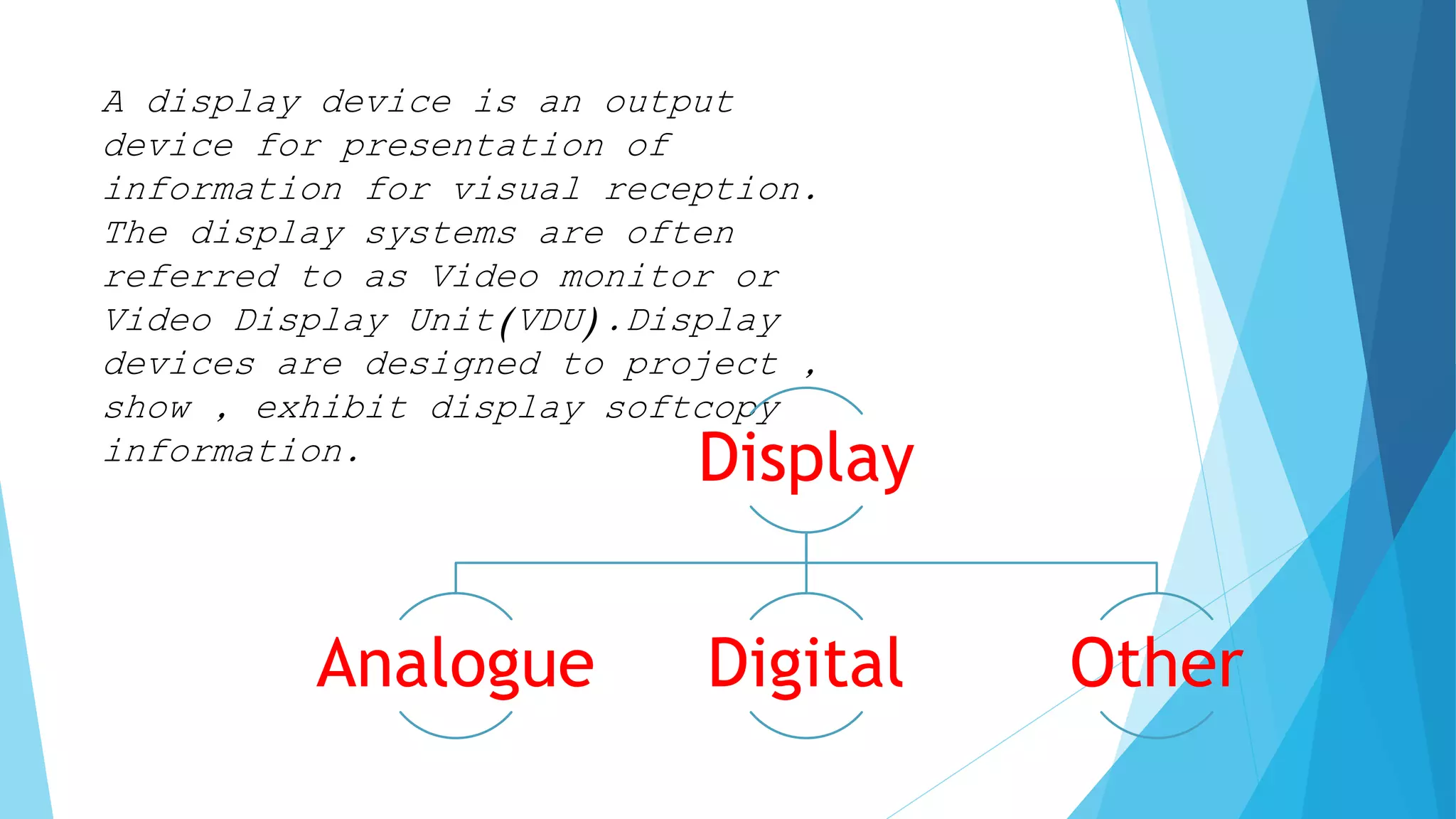 A display device is an output device for presentation of information for visual reception. The display systems are often referred to as Video monitor or Video Display Unit(VDU).Display devices are designed to project , show , exhibit display softcopy information.

Display

Analogue

Digital

Other